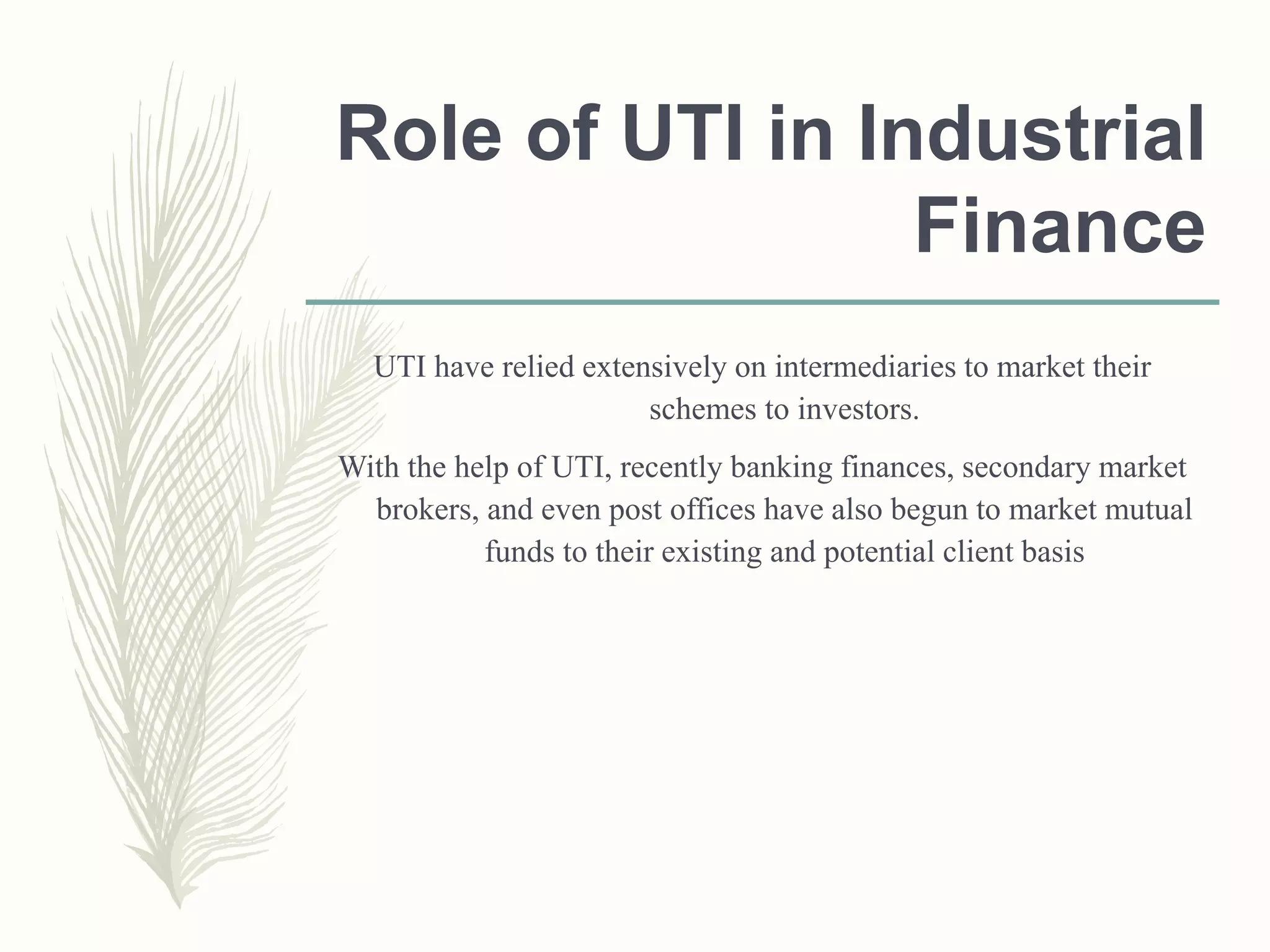 Role of UTI in Industrial Finance

UTI have relied extensively on intermediaries to market their schemes to investors.

With the help of UTI, recently banking finances, secondary market brokers, and even post offices have also begun to market mutual funds to their existing and potential client basis